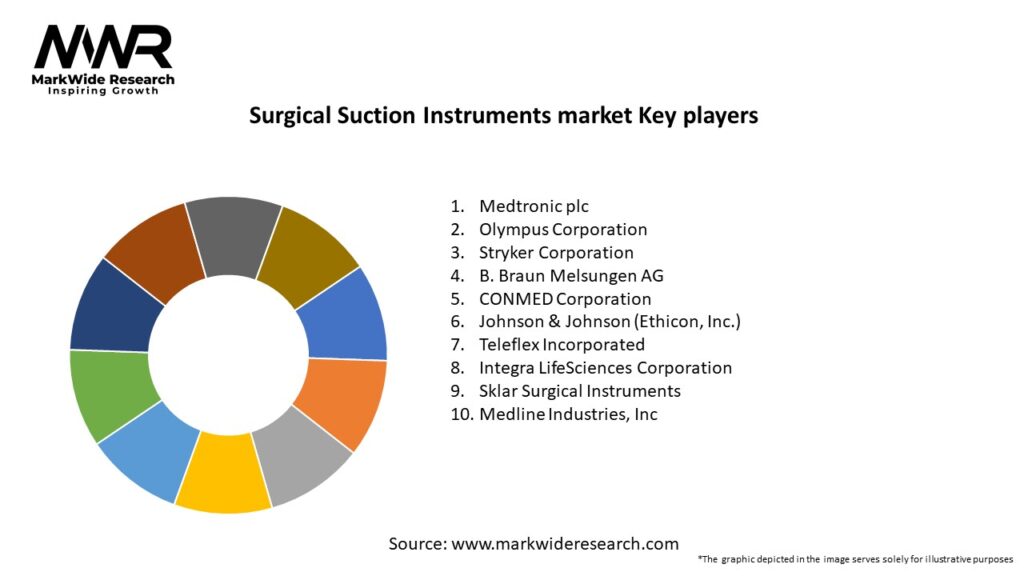 MWR
MarkWide Research
Inspiring Growth

Surgical Suction Instruments market Key players

1. Medtronic plc
2. Olympus Corporation
3. Stryker Corporation
4. B. Braun Melsungen AG
5. CONMED Corporation
6. Johnson & Johnson (Ethicon, Inc.)
7. Teleflex Incorporated
8. Integra LifeSciences Corporation
9. Sklar Surgical Instruments
10. Medline Industries, Inc

Source: www.markwideresearch.com

*The graphic depicted in the image serves solely for illustrative purposes